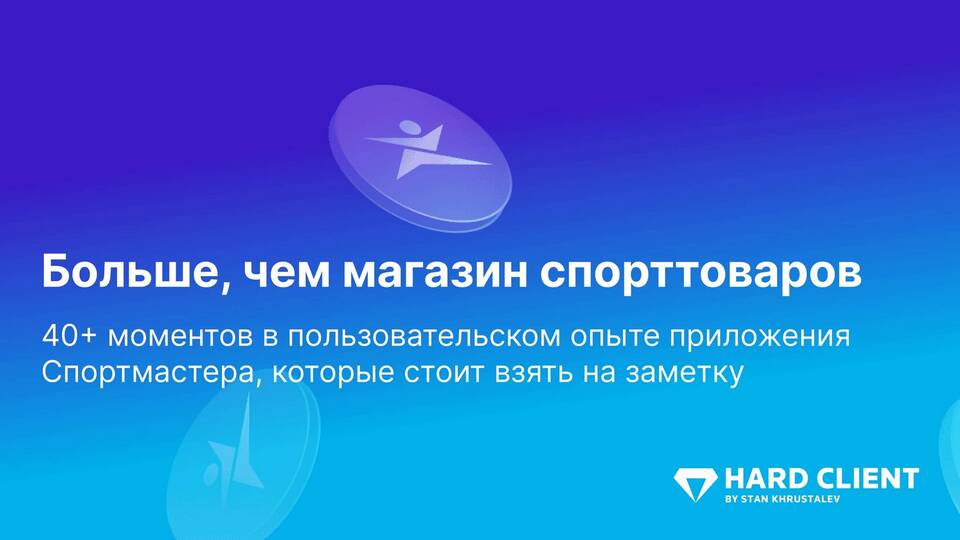 Больше, чем магазин спорттоваров

40+ моментов в пользовательском опыте приложения Спортмастера, которые стоит взять на заметку

HARD CLIENT
BY STAN KHRUSTALEV